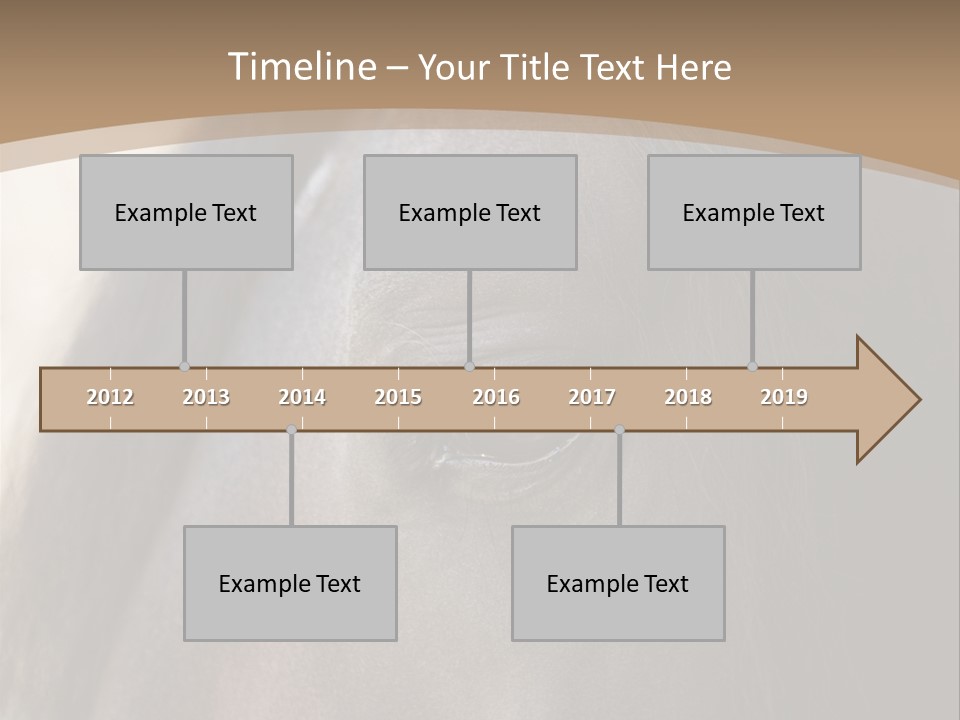 Timeline – Your Title Text Here

Example Text

Example Text

Example Text

2012
2013
2014
2015
2016
2017
2018
2019

Example Text

Example Text